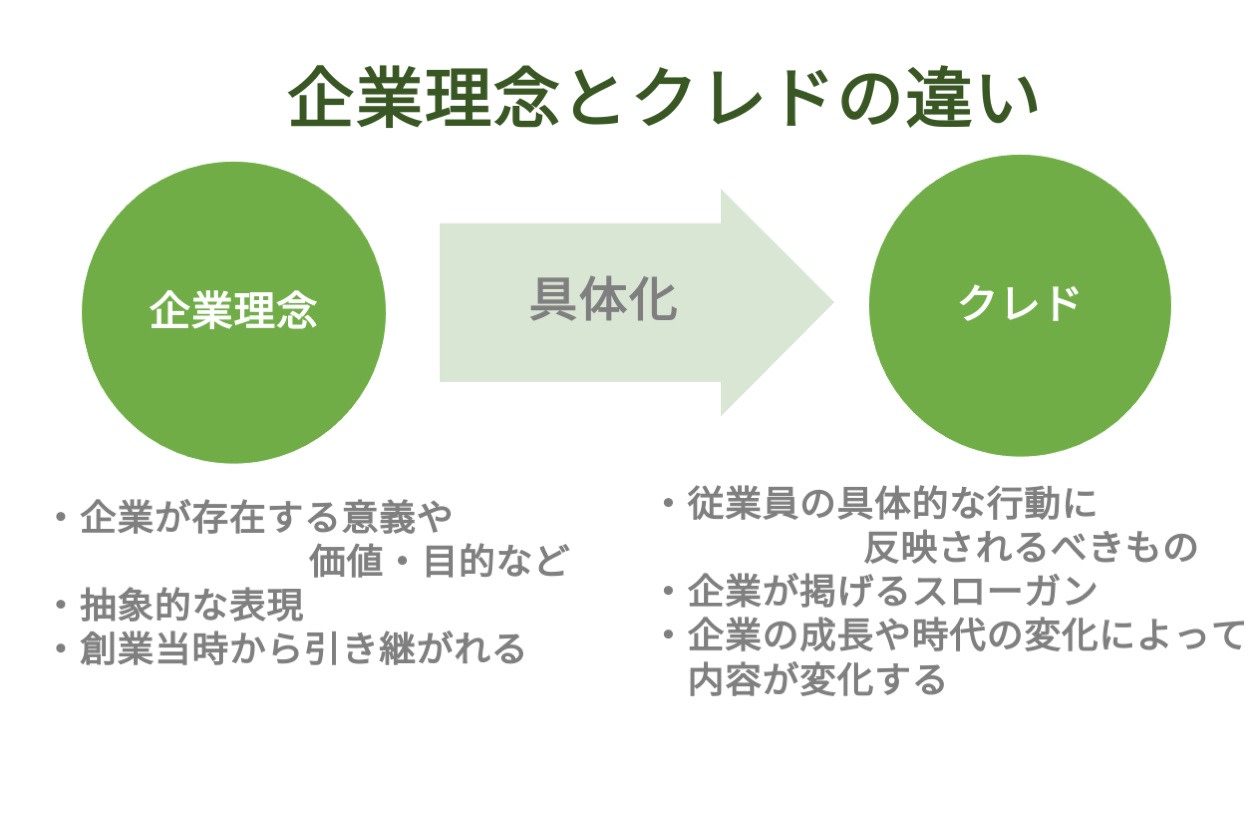 企業理念とクレドの違い

企業理念

具体化

クレド

・企業が存在する意義や価値・目的など
・抽象的な表現
・創業当時から引き継がれる

・従業員の具体的な行動に反映されるべきもの
・企業が掲げるスローガン
・企業の成長や時代の変化によって内容が変化する